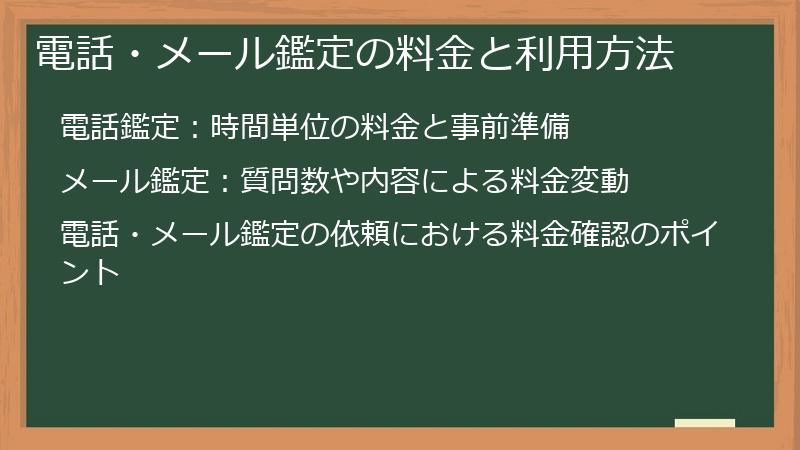 電話・メール鑑定の料金と利用方法

電話鑑定：時間単位の料金と事前準備

メール鑑定：質問数や内容による料金変動

電話・メール鑑定の依頼における料金確認のポイント